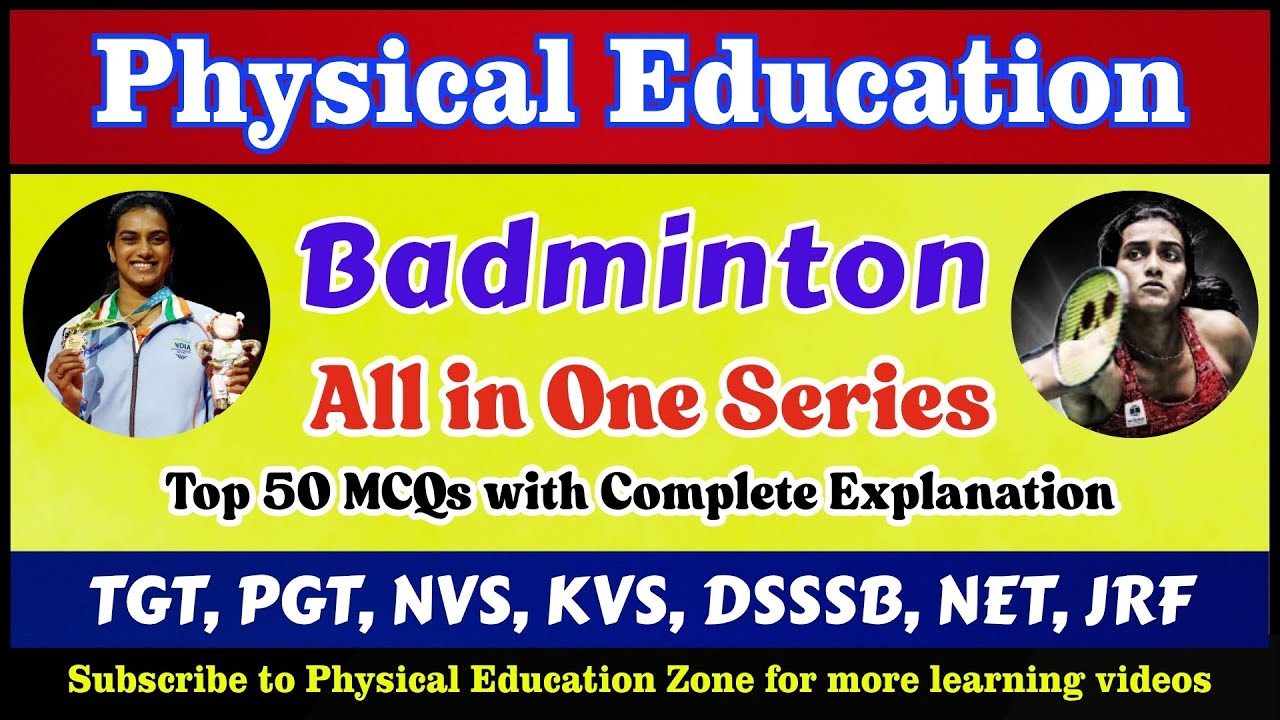 Physical Education

Badminton

All in One Series

Top 50 MCQs with Complete Explanation

TGT, PGT, NVS, KVS, DSSSB, NET, JRF

Subscribe to Physical Education Zone for more learning videos